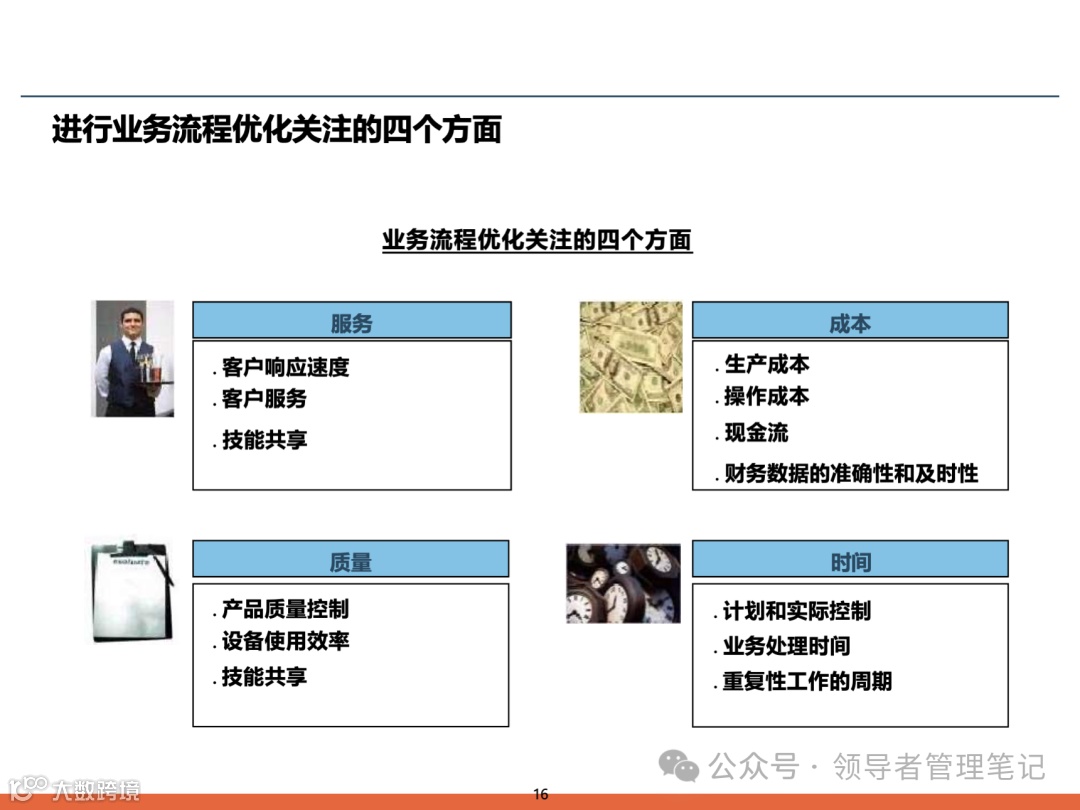 进行业务流程优化关注的四个方面

业务流程优化关注的四个方面

服务

. 客户响应速度
. 客户服务
. 技能共享

成本

. 生产成本
. 操作成本
. 现金流
. 财务数据的准确性和及时性

质量

. 产品质量控制
. 设备使用效率
. 技能共享

时间

. 计划和实际控制
. 业务处理时间
. 重复性工作的周期

公众号 · 领导者管理笔记

大数跨境

16